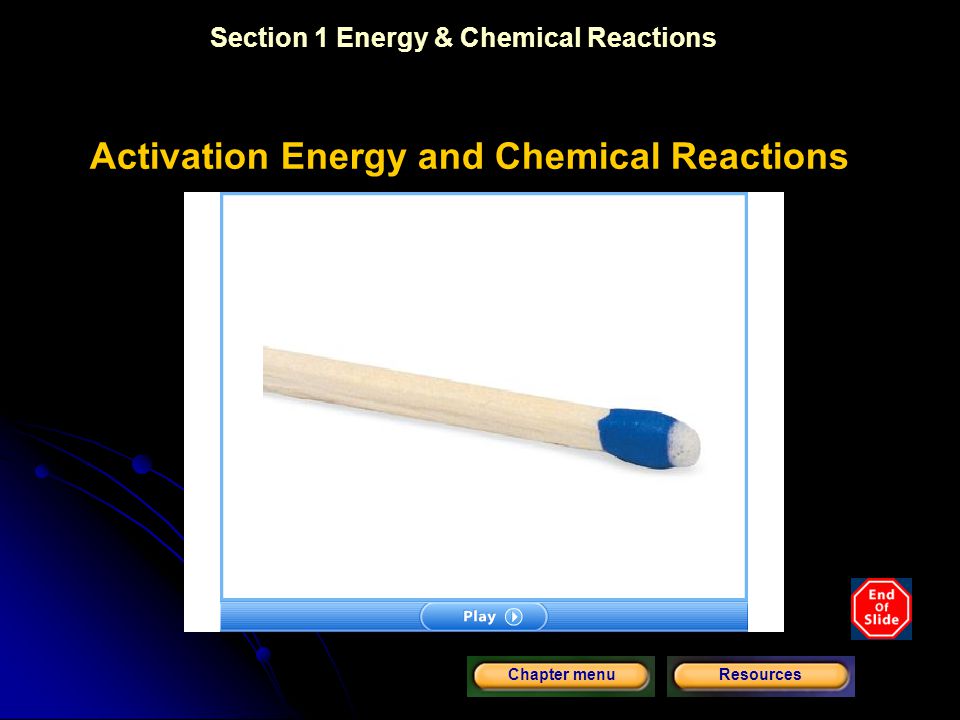 Section 1 Energy & Chemical Reactions

Activation Energy and Chemical Reactions

Play

End Of Slide

Chapter menu

Resources